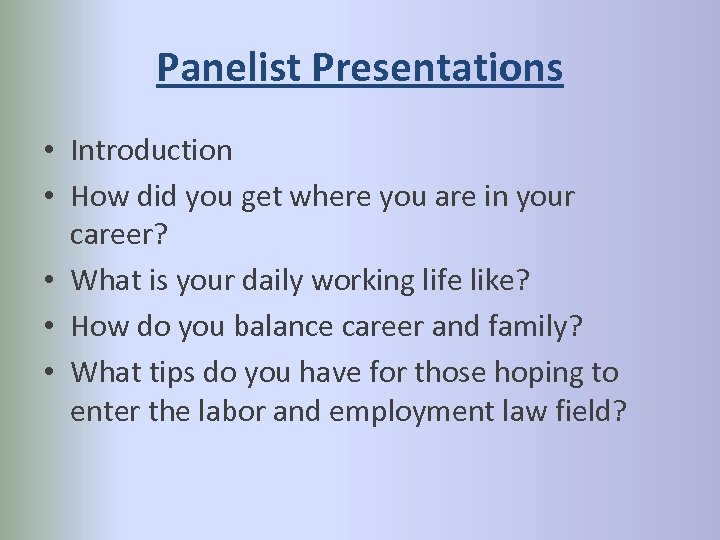 Panelist Presentations

• Introduction
• How did you get where you are in your career?
• What is your daily working life like?
• How do you balance career and family?
• What tips do you have for those hoping to enter the labor and employment law field?